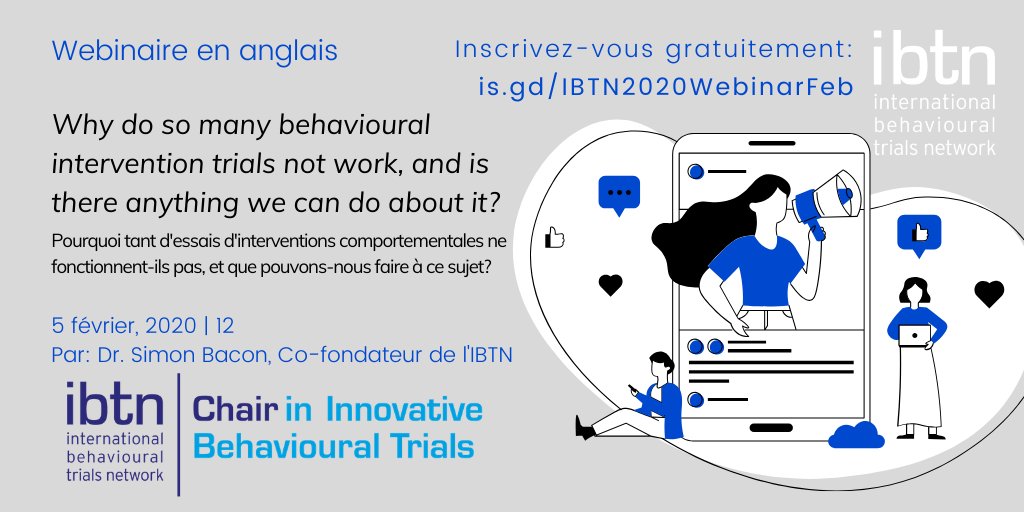 Webinaire en anglais

Inscrivez-vous gratuitement:
is.gd/IBTN2020WebinarFeb

ibtn
international behavioural trials network

Why do so many behavioural intervention trials not work, and is there anything we can do about it?

Pourquoi tant d'essais d'interventions comportementales ne fonctionnent-ils pas, et que pouvons-nous faire à ce sujet?

5 février, 2020 | 12
Par: Dr. Simon Bacon, Co-fondateur de l'IBTN

ibtn
international behavioural trials network

Chair in Innovative Behavioural Trials